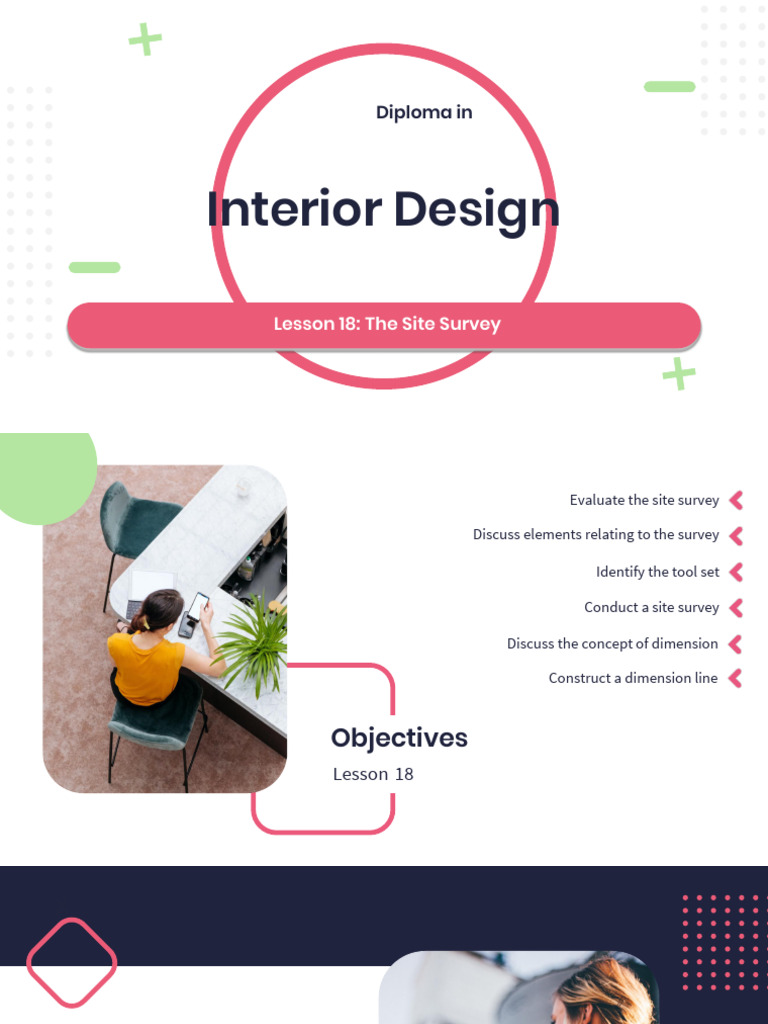 Diploma in

Interior Design

Lesson 18: The Site Survey

Evaluate the site survey

Discuss elements relating to the survey

Identify the tool set

Conduct a site survey

Discuss the concept of dimension

Construct a dimension line

Objectives

Lesson 18